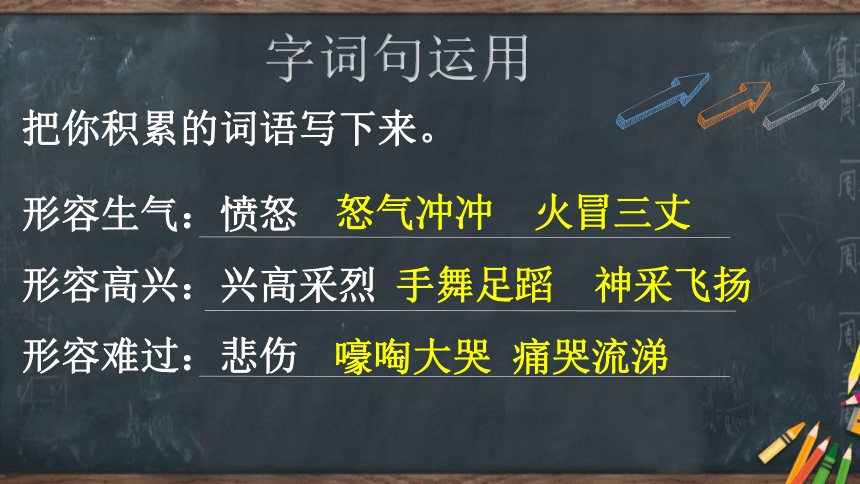 字词句运用

把你积累的词语写下来。

形容生气：愤怒　怒气冲冲　火冒三丈

形容高兴：兴高采烈　手舞足蹈　神采飞扬

形容难过：悲伤　嚎啕大哭　痛哭流涕